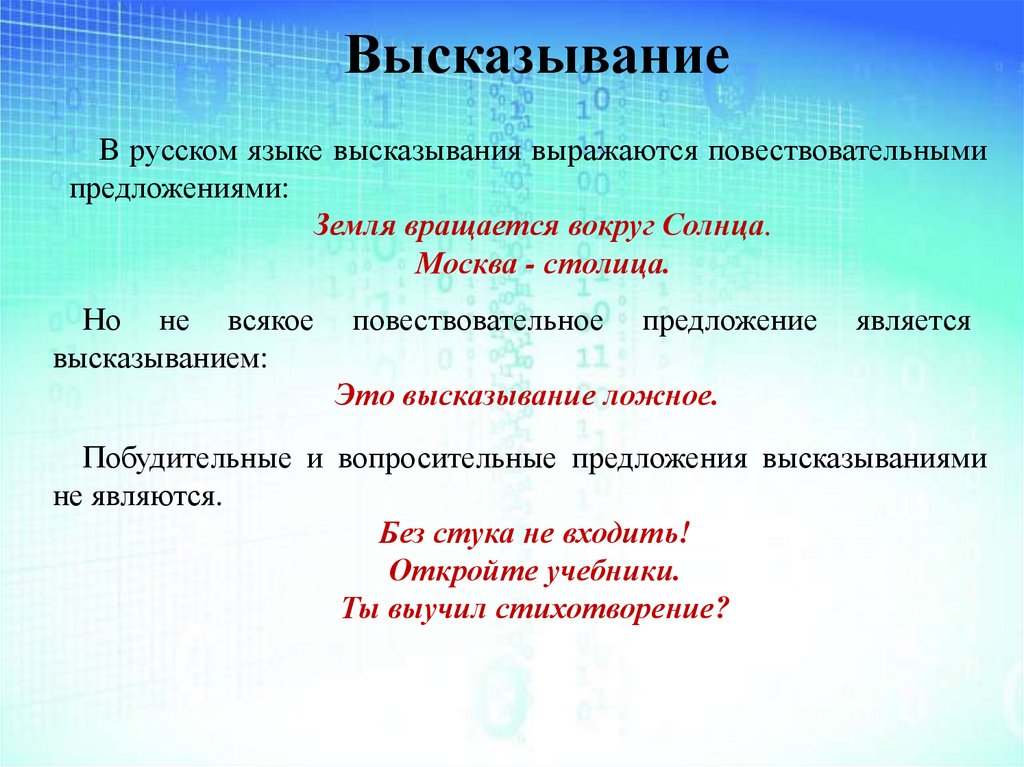 Высказывание

В русском языке высказывания выражаются повествовательными предложениями:

Земля вращается вокруг Солнца.
Москва - столица.

Но не всякое повествовательное предложение является высказыванием:

Это высказывание ложное.

Побудительные и вопросительные предложения высказываниями не являются.

Без стука не входить!
Откройте учебники.
Ты выучил стихотворение?